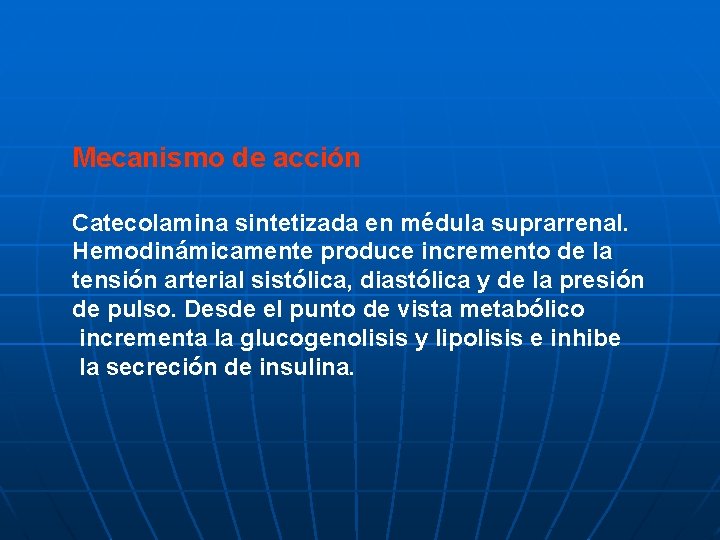 Mecanismo de acción

Catecolamina sintetizada en médula suprarrenal. Hemodinámicamente produce incremento de la tensión arterial sistólica, diastólica y de la presión de pulso. Desde el punto de vista metabólico incrementa la glucogenolisis y lipolisis e inhibe la secreción de insulina.